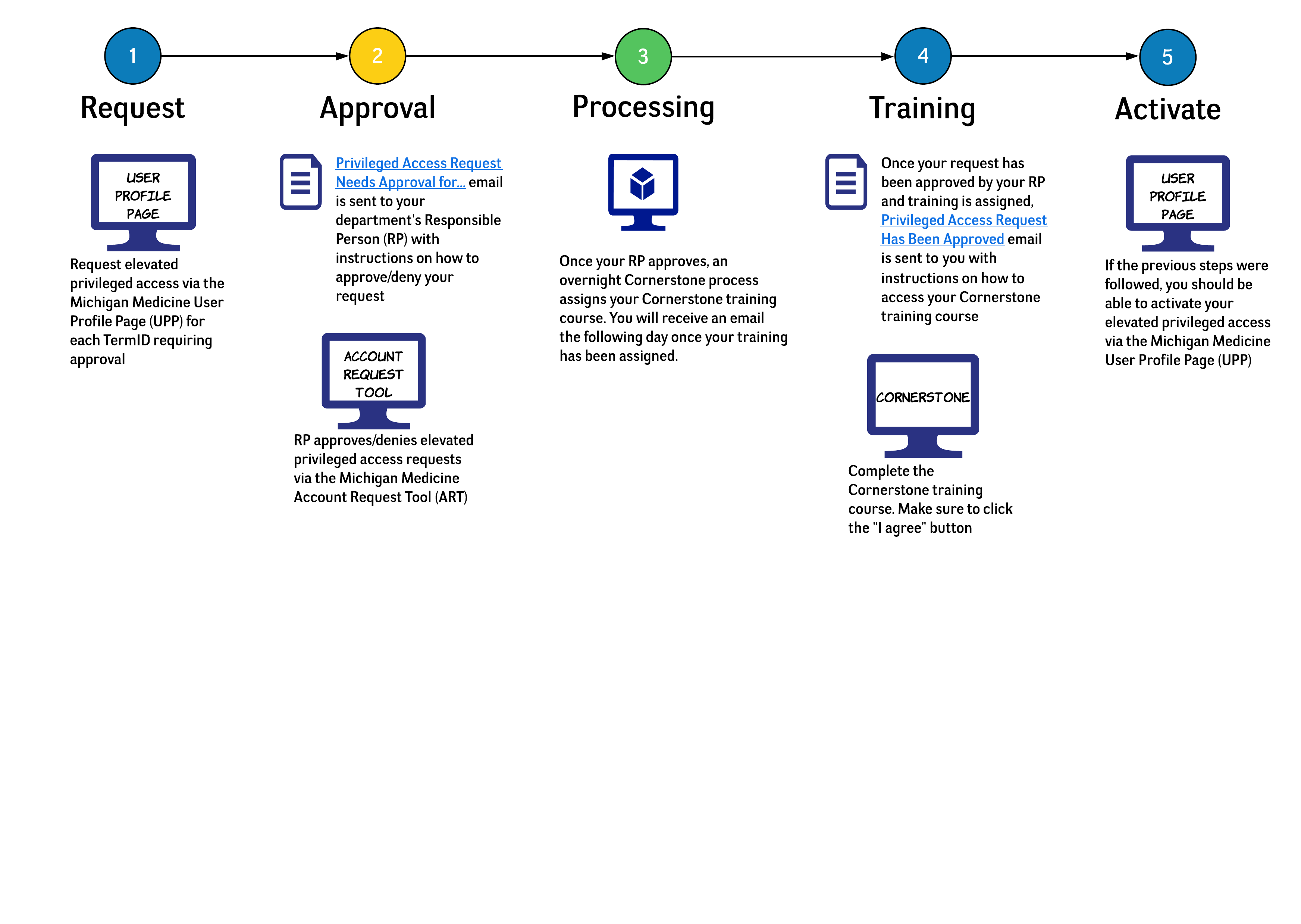 1

Request

USER PROFILE PAGE

Request elevated privileged access via the Michigan Medicine User Profile Page (UPP) for each TermID requiring approval

2

Approval

Privileged Access Request Needs Approval for... email is sent to your department's Responsible Person (RP) with instructions on how to approve/deny your request

ACCOUNT REQUEST TOOL

RP approves/denies elevated privileged access requests via the Michigan Medicine Account Request Tool (ART)

3

Processing

Once your RP approves, an overnight Cornerstone process assigns your Cornerstone training course. You will receive an email the following day once your training has been assigned.

4

Training

Once your request has been approved by your RP and training is assigned, Privileged Access Request Has Been Approved email is sent to you with instructions on how to access your Cornerstone training course

CORNERSTONE

Complete the Cornerstone training course. Make sure to click the "I agree" button

5

Activate

USER PROFILE PAGE

If the previous steps were followed, you should be able to activate your elevated privileged access via the Michigan Medicine User Profile Page (UPP)